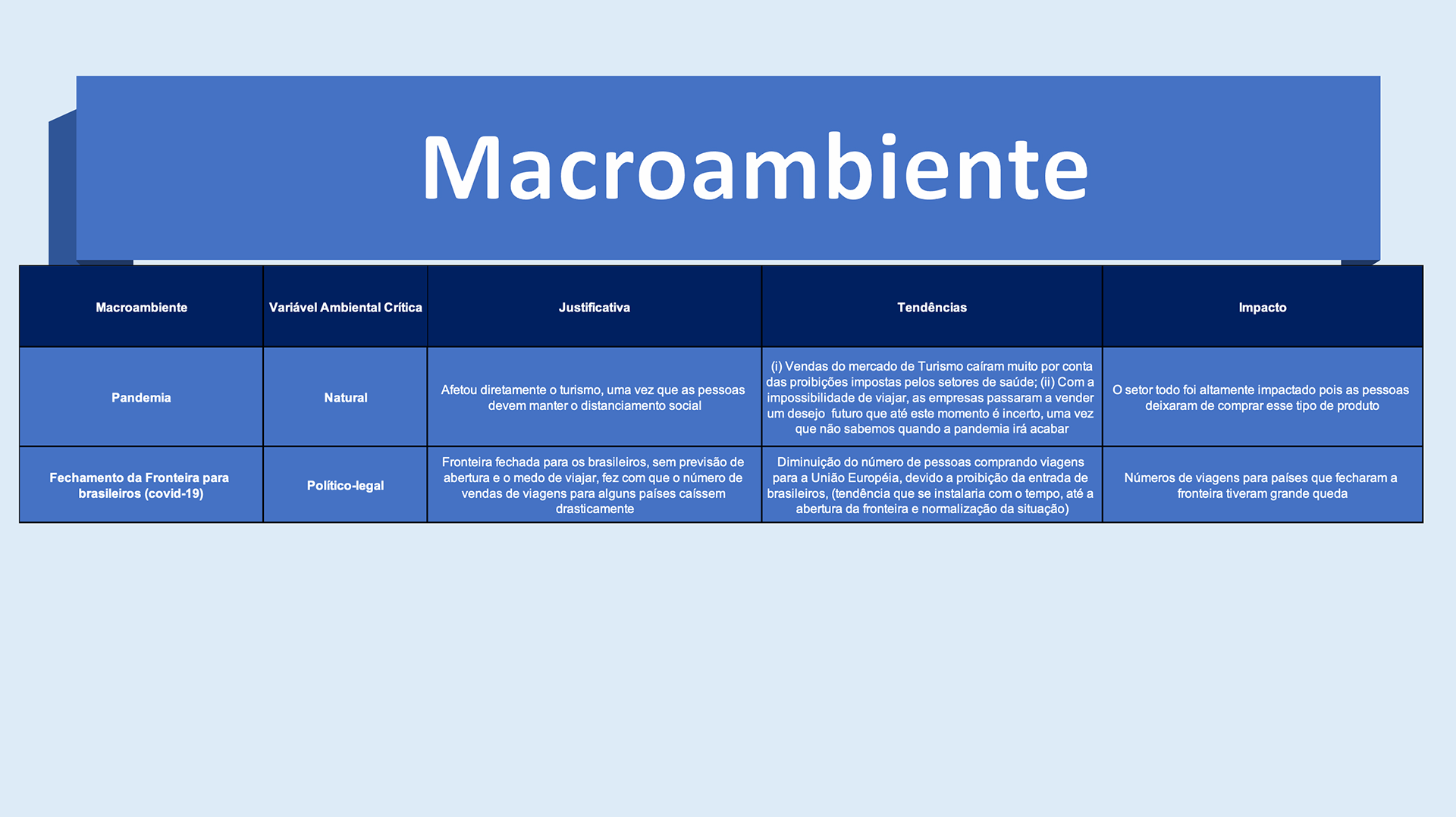 Macroambiente

| Macroambiente | Variável Ambiental Crítica | Justificativa | Tendências | Impacto |
|---|---|---|---|---|
| Pandemia | Natural | Afetou diretamente o turismo, uma vez que as pessoas devem manter o distanciamento social | (i) Vendas do mercado de Turismo caíram muito por conta das proibições impostas pelos setores de saúde; (ii) Com a impossibilidade de viajar, as empresas passaram a vender um desejo futuro que até este momento é incerto, uma vez que não sabemos quando a pandemia irá acabar | O setor todo foi altamente impactado pois as pessoas deixaram de comprar esse tipo de produto |
| Fechamento da Fronteira para brasileiros (covid-19) | Político-legal | Fronteira fechada para os brasileiros, sem previsão de abertura e o medo de viajar, fez com que o número de vendas de viagens para alguns países caíssem drasticamente | Diminuição do número de pessoas comprando viagens para a União Européia, devido a proibição da entrada de brasileiros, (tendência que se instalaria com o tempo, até a abertura da fronteira e normalização da situação) | Números de viagens para países que fecharam a fronteira tiveram grande queda |